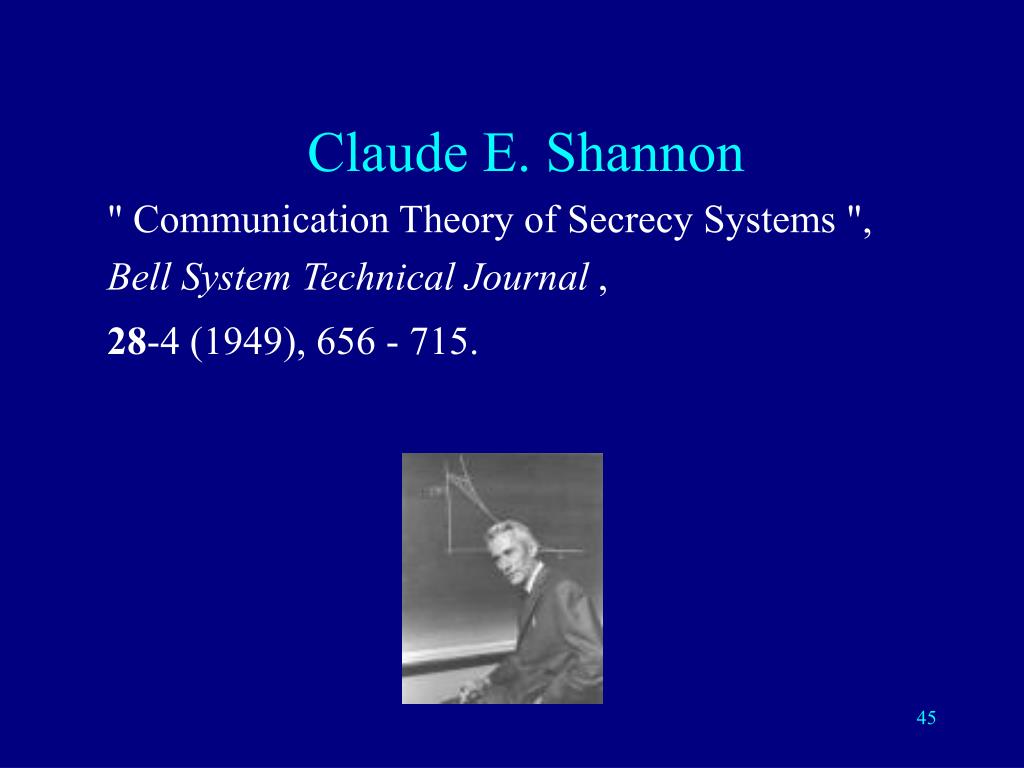 Claude E. Shannon

" Communication Theory of Secrecy Systems ",

Bell System Technical Journal ,

28-4 (1949), 656 - 715.

45